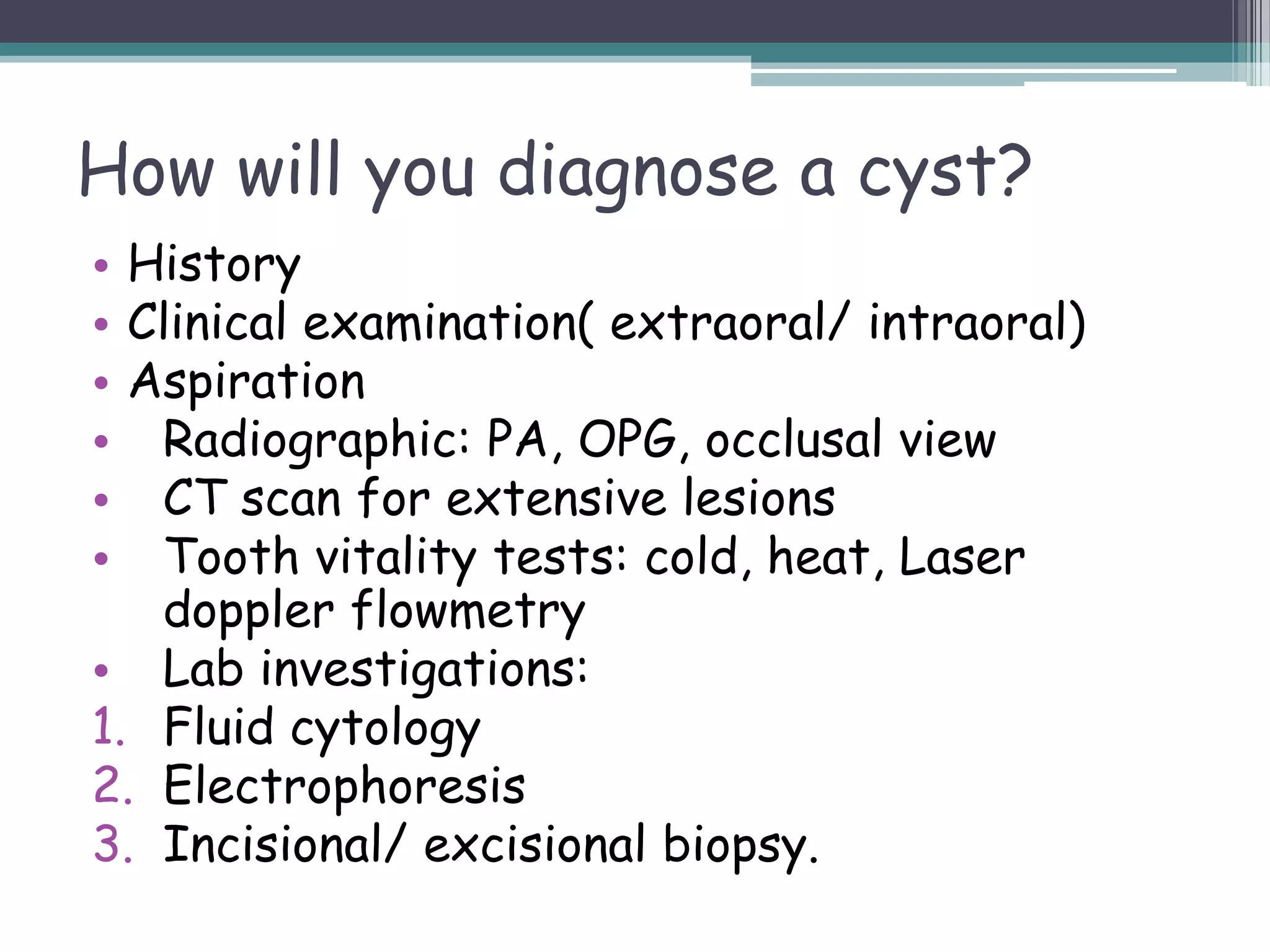 How will you diagnose a cyst?

• History
• Clinical examination( extraoral/ intraoral)
• Aspiration
• Radiographic: PA, OPG, occlusal view
• CT scan for extensive lesions
• Tooth vitality tests: cold, heat, Laser doppler flowmetry
• Lab investigations:
1. Fluid cytology
2. Electrophoresis
3. Incisional/ excisional biopsy.